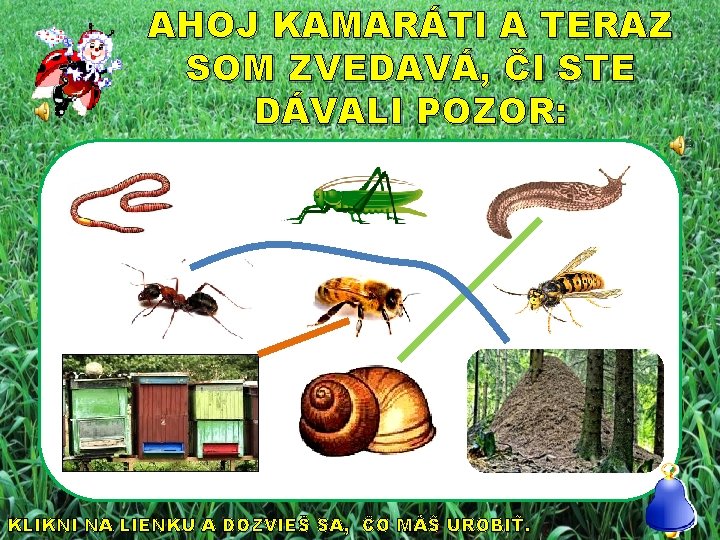 AHOJ KAMARÁTI A TERAZ SOM ZVEDAVÁ, ČI STE DÁVALI POZOR:

KLIKNI NA LIENKU A DOZVIEŠ SA, ČO MÁŠ UROBIŤ.